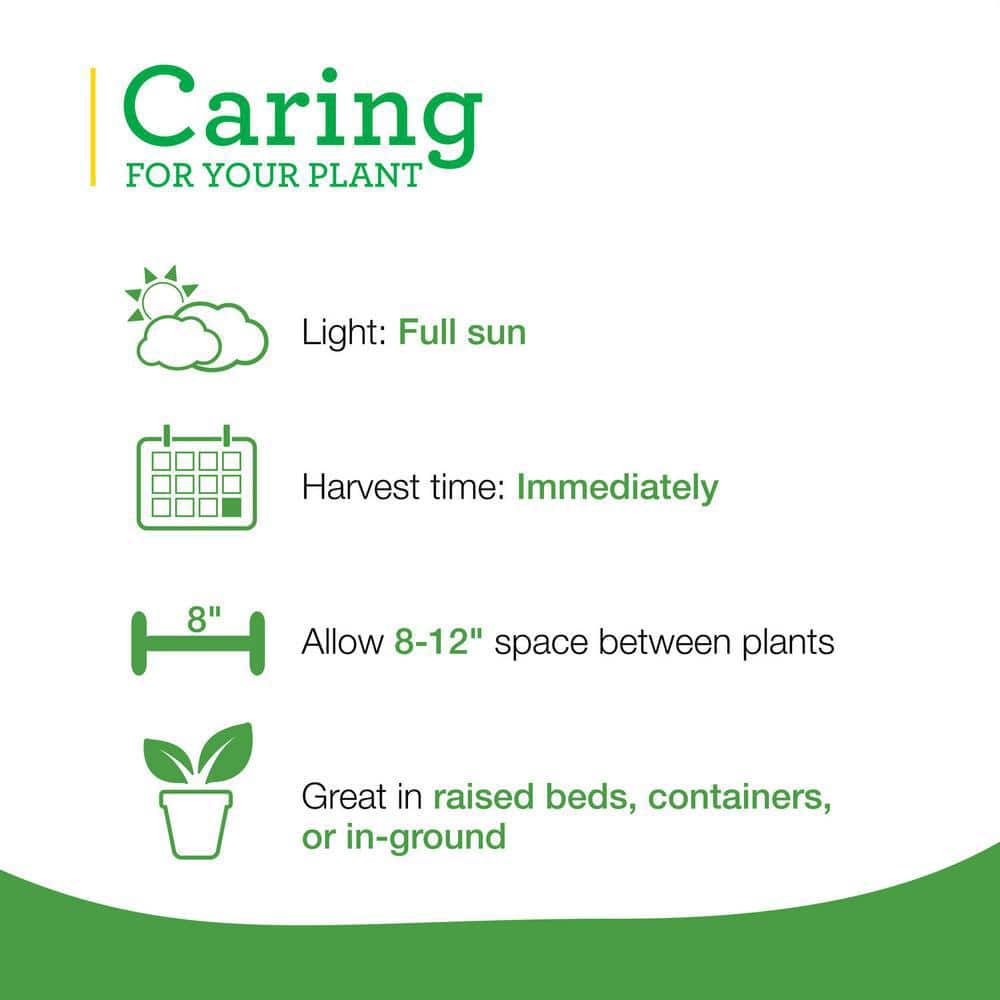 Caring
FOR YOUR PLANT

Light: Full sun

Harvest time: Immediately

8"

Allow 8-12" space between plants

Great in raised beds, containers, or in-ground